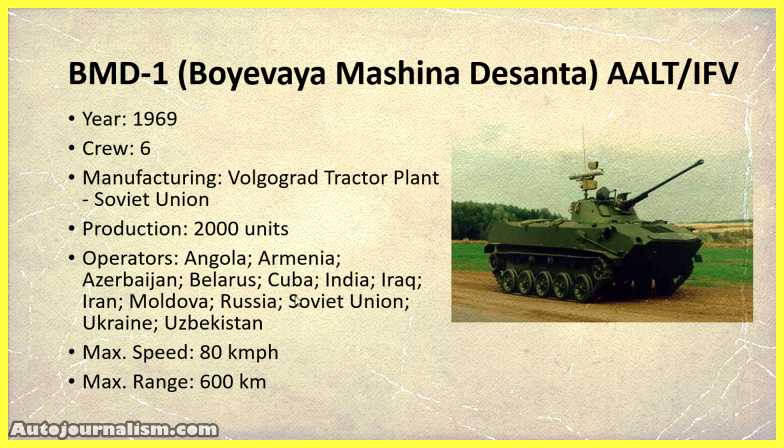 BMD-1 (Boyevaya Mashina Desanta) AALT/IFV

• Year: 1969
• Crew: 6
• Manufacturing: Volgograd Tractor Plant - Soviet Union
• Production: 2000 units
• Operators: Angola; Armenia; Azerbaijan; Belarus; Cuba; India; Iraq; Iran; Moldova; Russia; Soviet Union; Ukraine; Uzbekistan
• Max. Speed: 80 kmph
• Max. Range: 600 km

Autojournalism.com